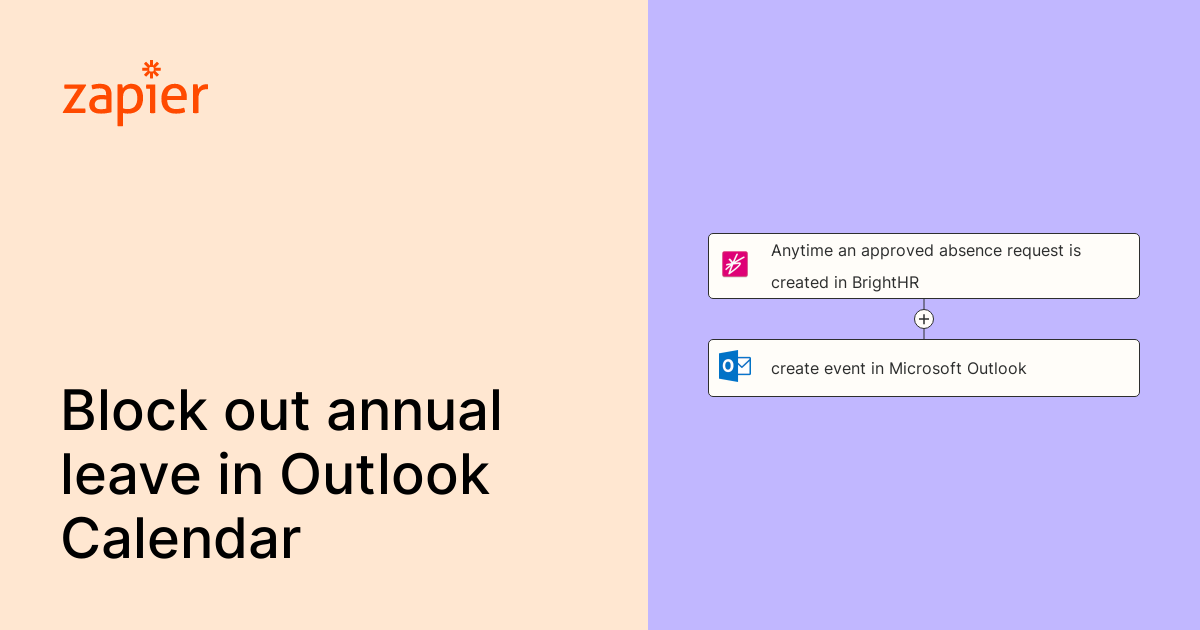 zapier

Block out annual leave in Outlook Calendar

Anytime an approved absence request is created in BrightHR

+

create event in Microsoft Outlook